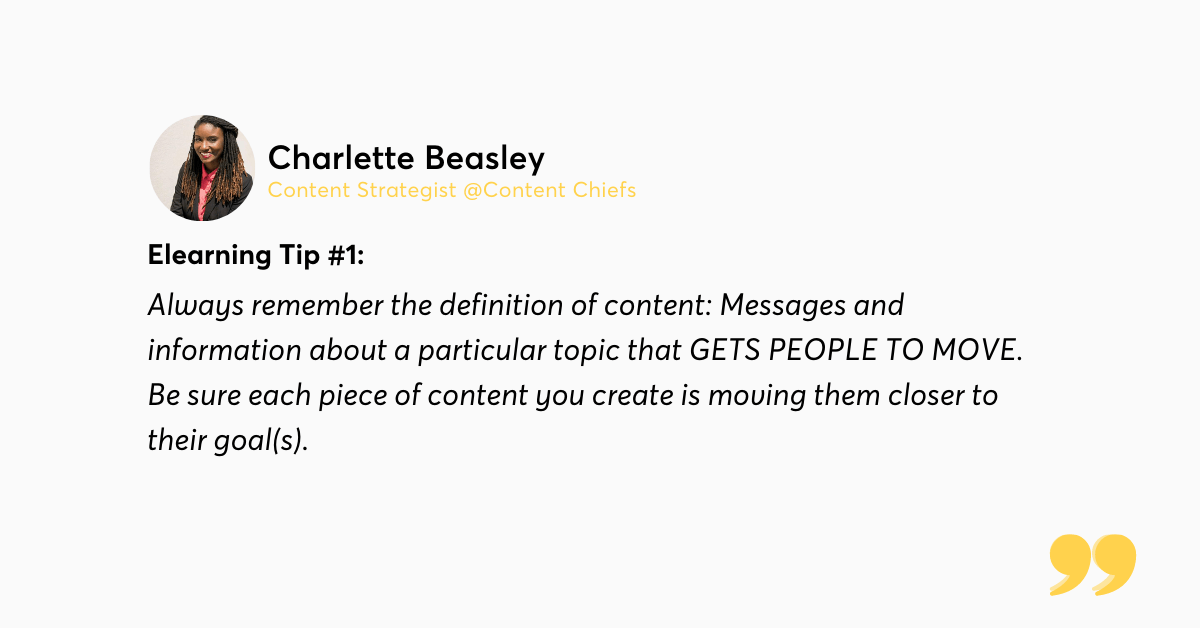 Charlette Beasley
Content Strategist @Content Chiefs

Elearning Tip #1:

Always remember the definition of content: Messages and information about a particular topic that GETS PEOPLE TO MOVE. Be sure each piece of content you create is moving them closer to their goal(s).